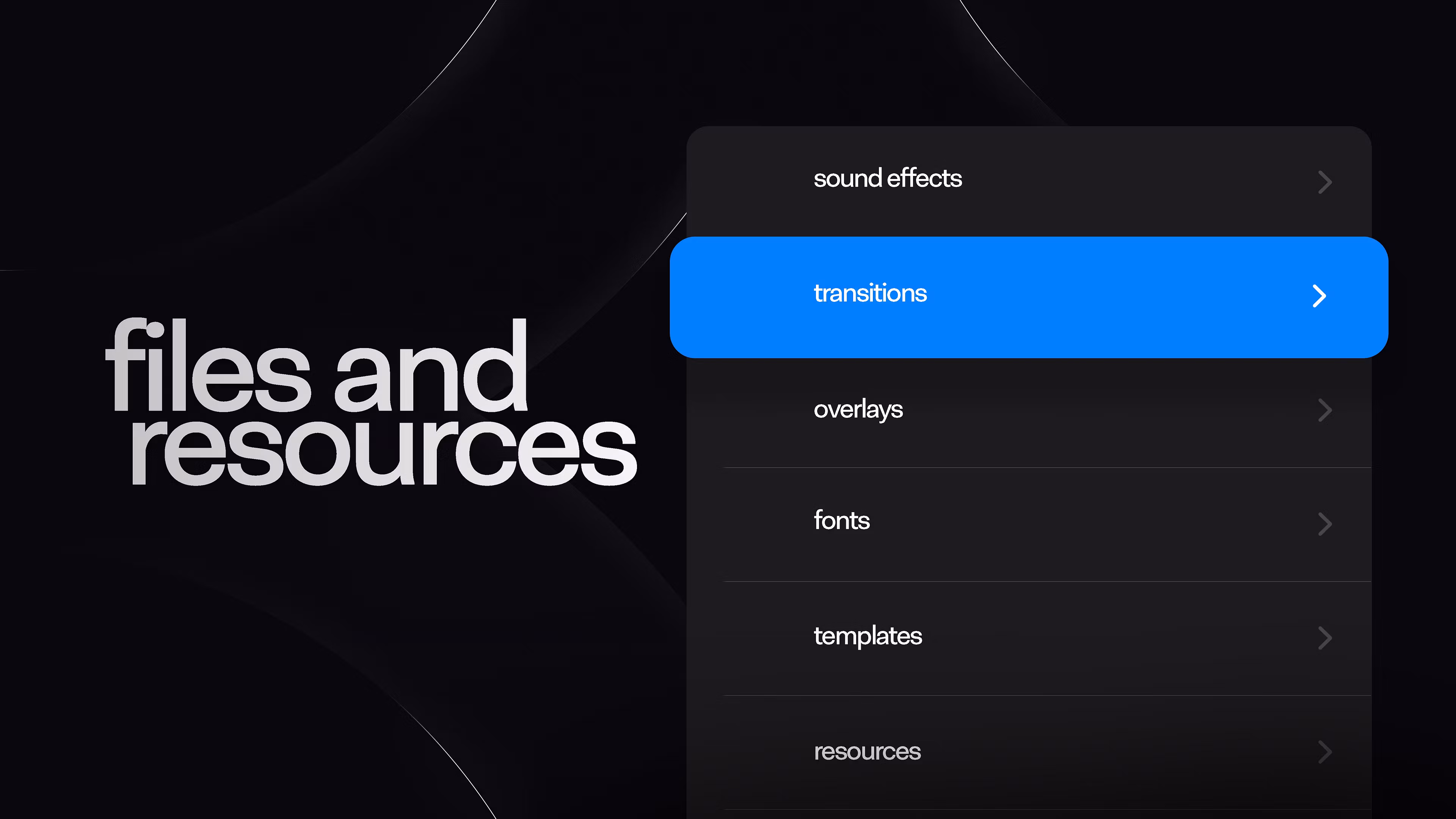 files and resources

sound effects

transitions

overlays

fonts

templates

resources